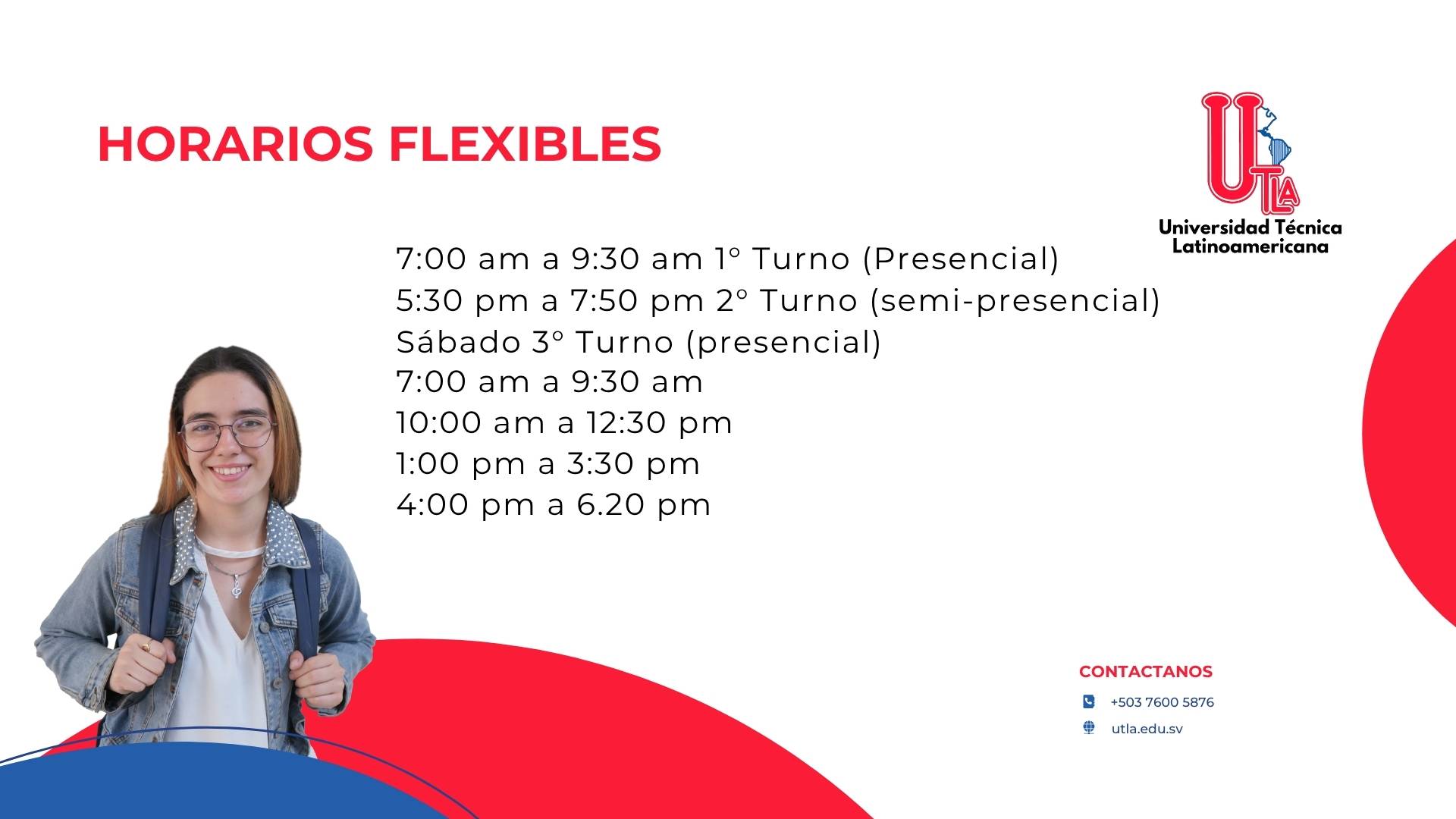 HORARIOS FLEXIBLES

UTLA
Universidad Técnica Latinoamericana

7:00 am a 9:30 am 1° Turno (Presencial)
5:30 pm a 7:50 pm 2° Turno (semi-presencial)
Sábado 3° Turno (presencial)
7:00 am a 9:30 am
10:00 am a 12:30 pm
1:00 pm a 3:30 pm
4:00 pm a 6.20 pm

CONTACTANOS
+503 7600 5876
utla.edu.sv